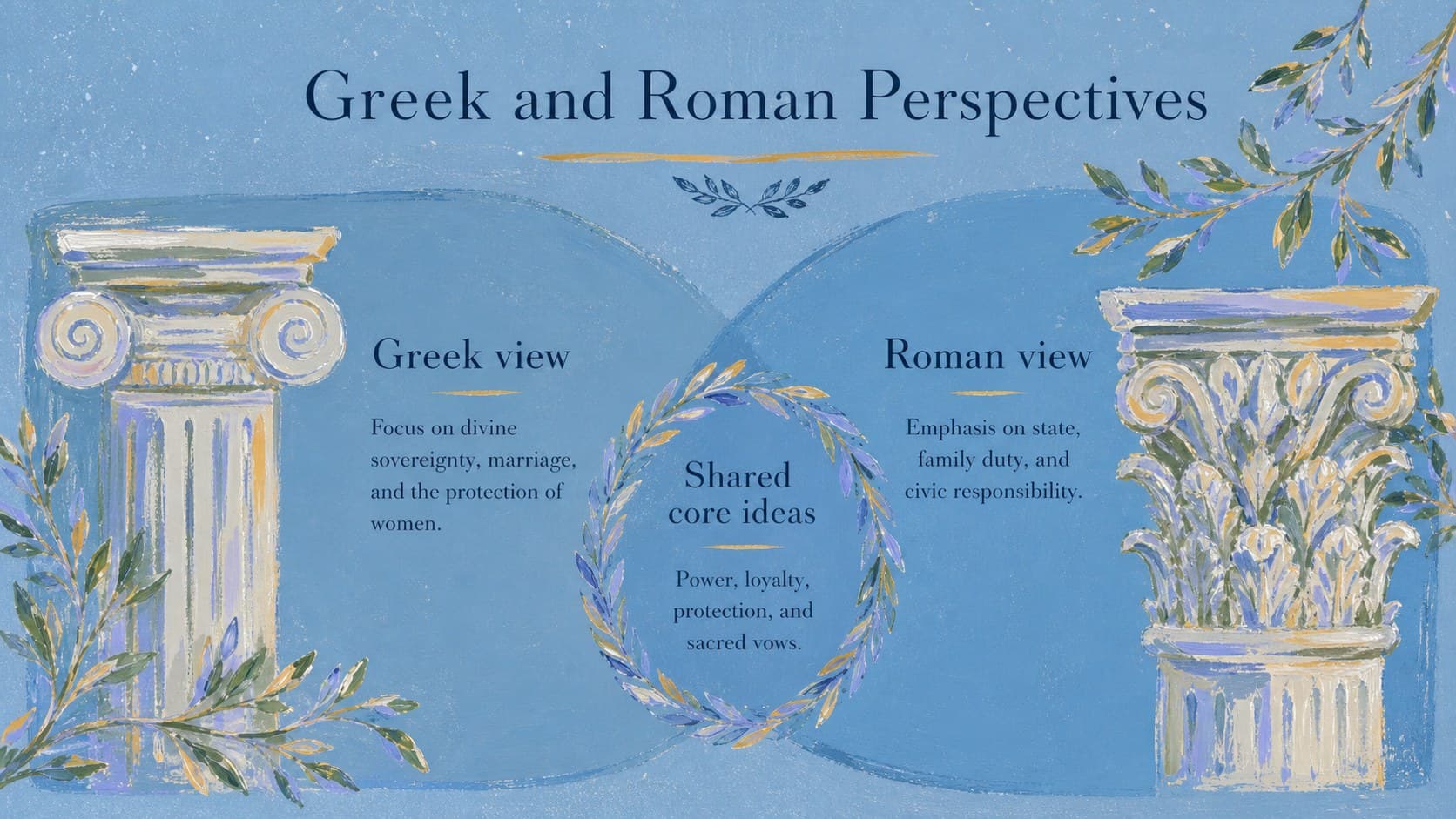 Greek and Roman Perspectives

Greek view

Focus on divine sovereignty, marriage, and the protection of women.

Shared core ideas

Power, loyalty, protection, and sacred vows.

Roman view

Emphasis on state, family duty, and civic responsibility.